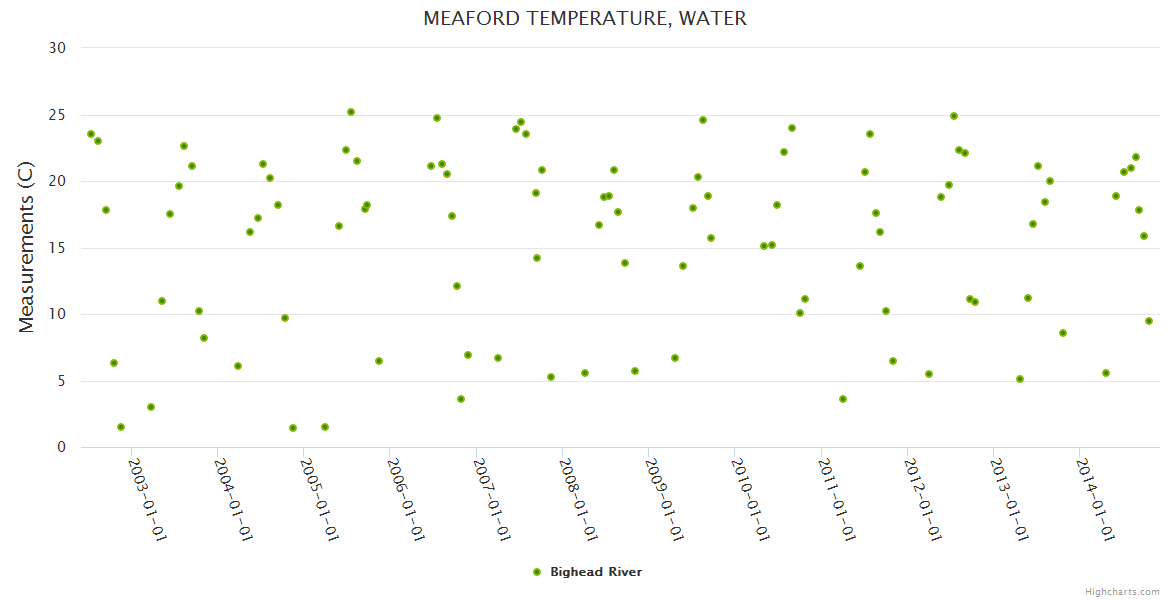 MEAFORD TEMPERATURE, WATER

Measurements (C)

30
25
20
15
10
5
0

2003-01-01
2004-01-01
2005-01-01
2006-01-01
2007-01-01
2008-01-01
2009-01-01
2010-01-01
2011-01-01
2012-01-01
2013-01-01
2014-01-01

Bighead River

Highcharts.com